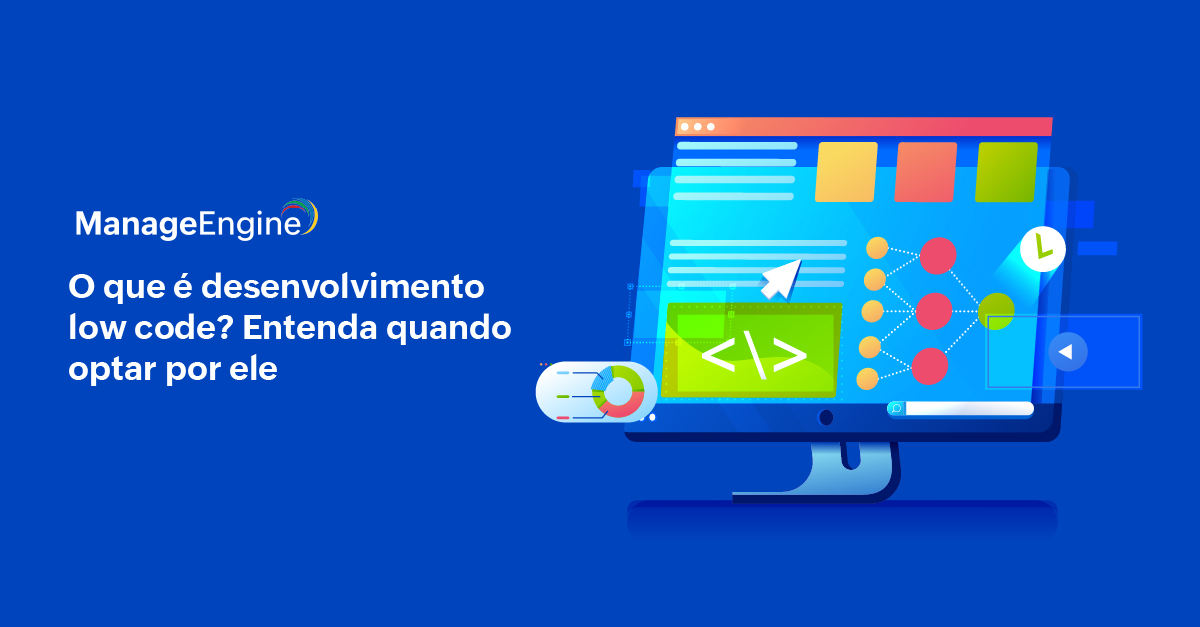 ManageEngine

O que é desenvolvimento low code? Entenda quando optar por ele

</\>